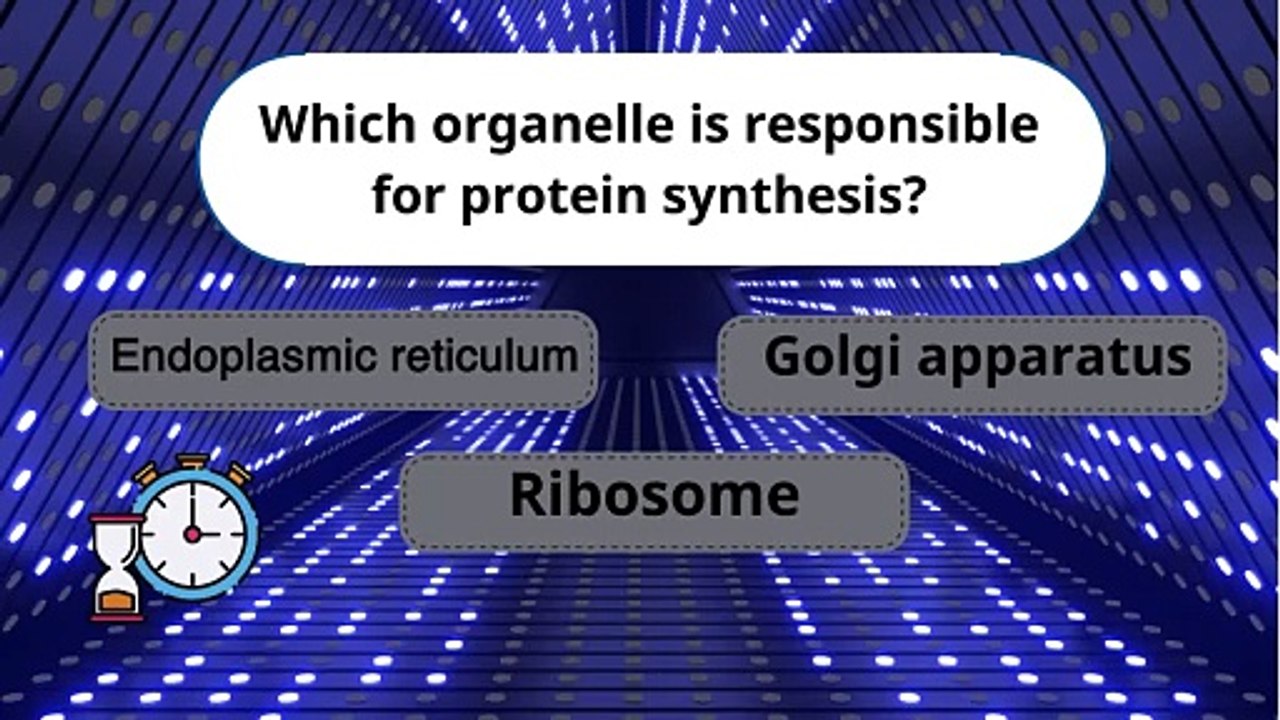 Which organelle is responsible for protein synthesis?

Endoplasmic reticulum

Golgi apparatus

Ribosome